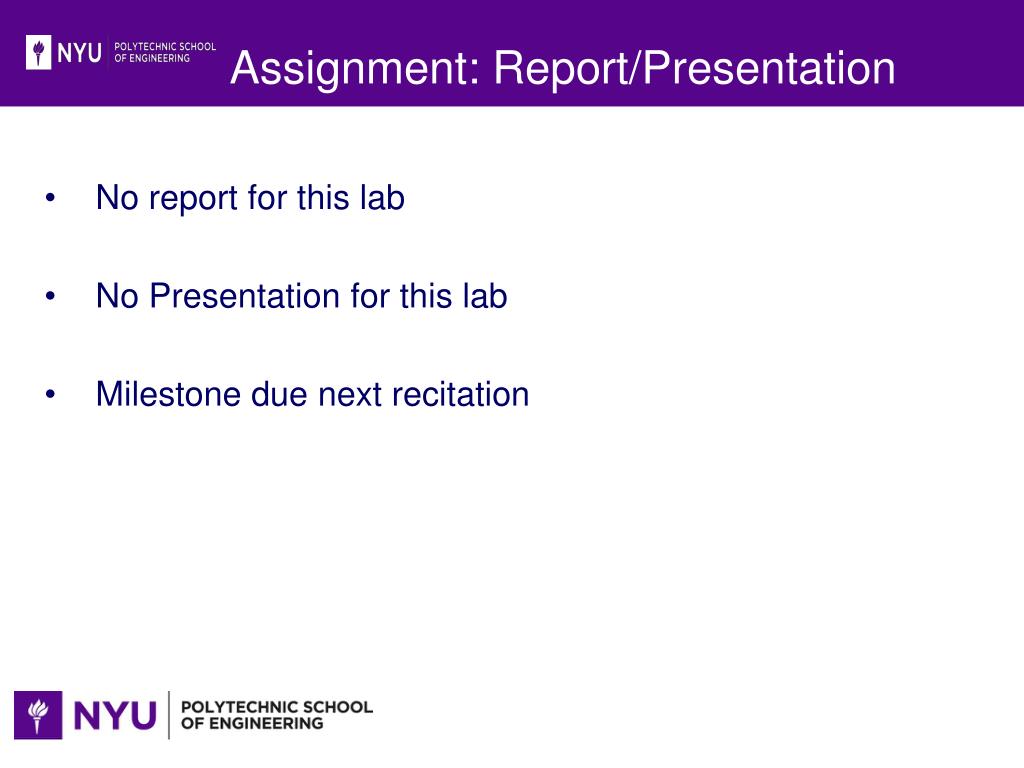 NYU POLYTECHNIC SCHOOL OF ENGINEERING

Assignment: Report/Presentation

• No report for this lab

• No Presentation for this lab

• Milestone due next recitation

NYU POLYTECHNIC SCHOOL OF ENGINEERING